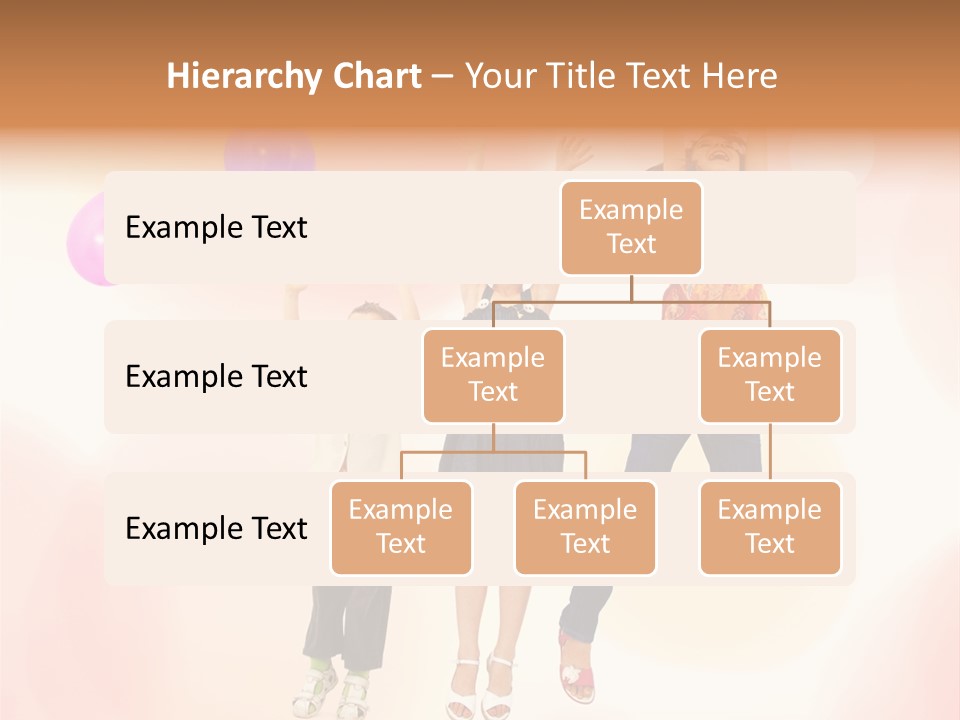 Hierarchy Chart – Your Title Text Here

Example Text

Example Text

Example Text

Example Text

Example Text

Example Text

Example Text

Example Text

Example Text